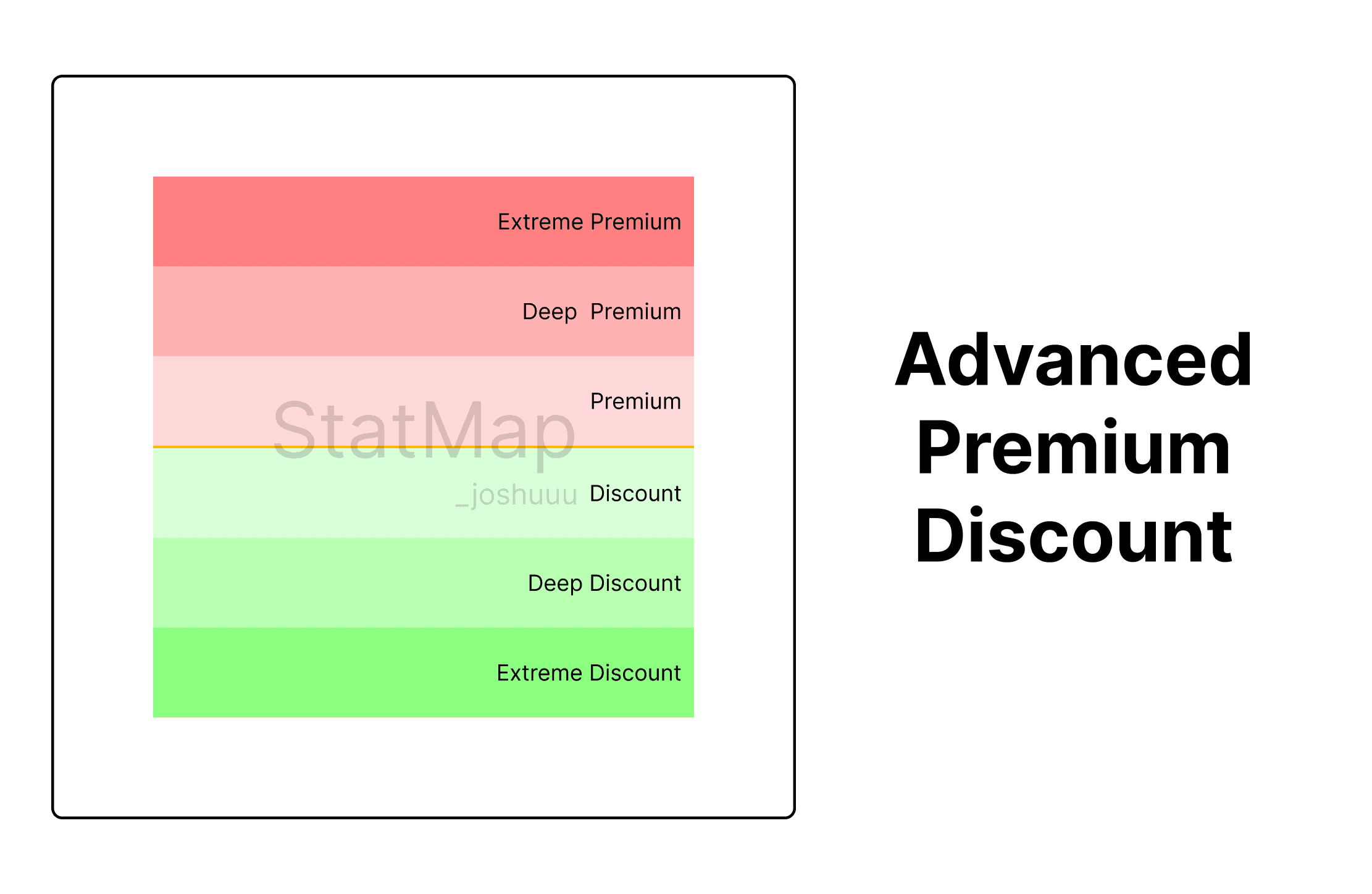 Extreme Premium

Deep Premium

Premium

StatMap

_joshuuu Discount

Deep Discount

Extreme Discount

Advanced Premium Discount